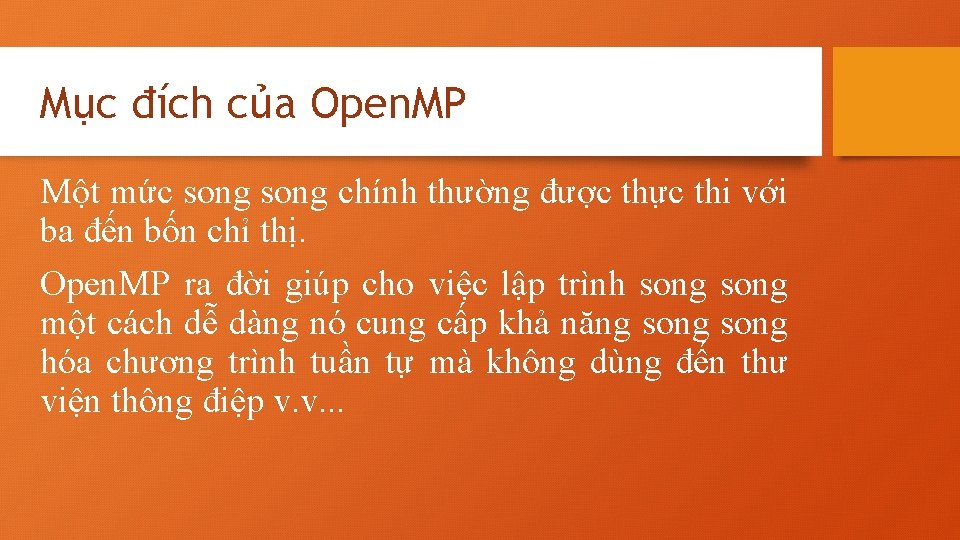 Mục đích của OpenMP

Một mức song song chính thường được thực thi với ba đến bốn chỉ thị.

OpenMP ra đời giúp cho việc lập trình song song một cách dễ dàng nó cung cấp khả năng song song hóa chương trình tuần tự mà không dùng đến thư viện thông điệp v.v...